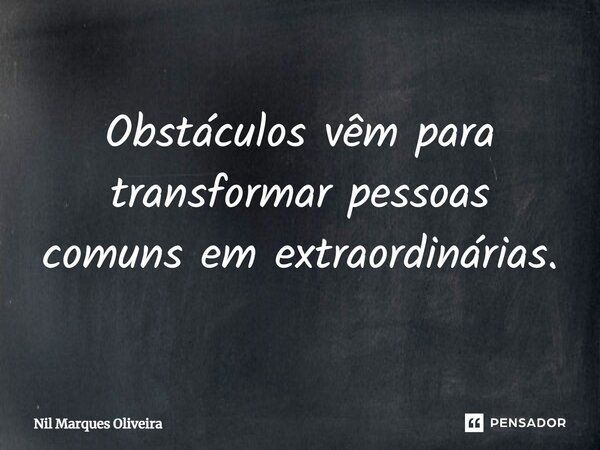 Obstáculos vêm para transformar pessoas comuns em extraordinárias.

Nil Marques Oliveira

PENSADOR